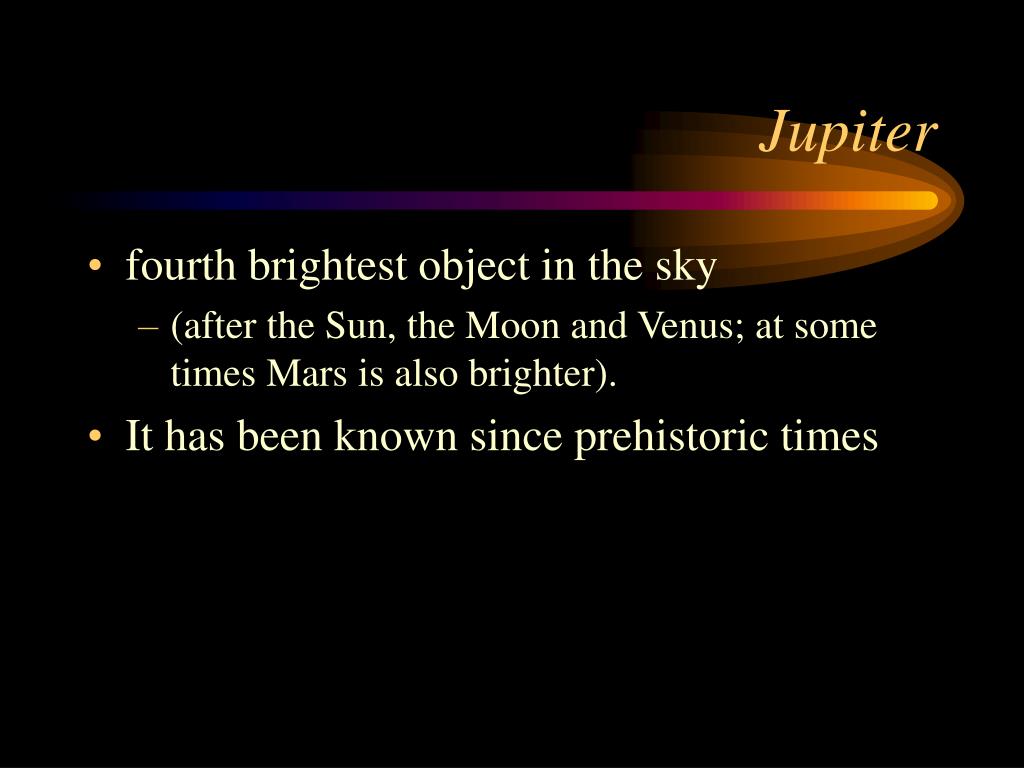 Jupiter

• fourth brightest object in the sky
  – (after the Sun, the Moon and Venus; at some times Mars is also brighter).
• It has been known since prehistoric times